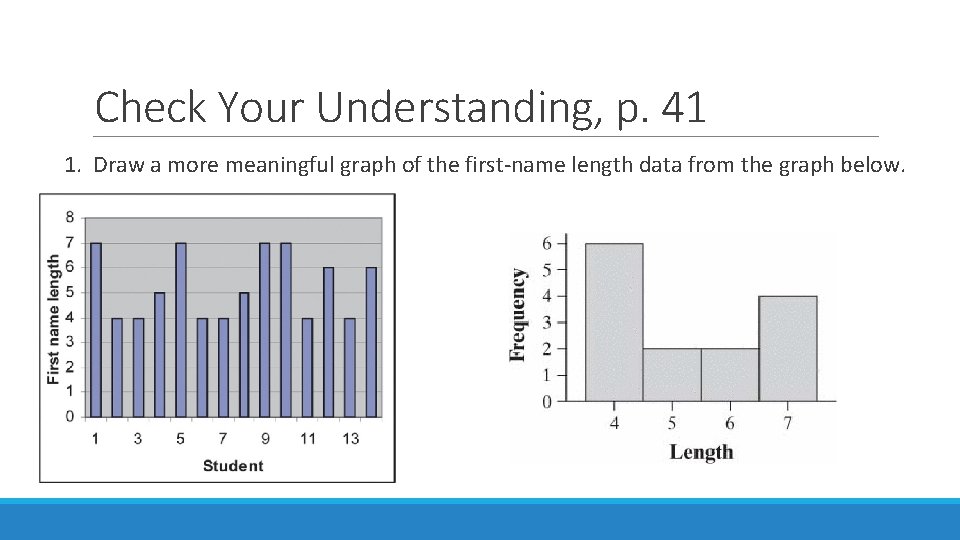 Check Your Understanding, p. 41

1. Draw a more meaningful graph of the first-name length data from the graph below.

First name length
8
7
6
5
4
3
2
1
0
1 3 5 7 9 11 13
Student

Frequency
6
5
4
3
2
1
0
4 5 6 7
Length